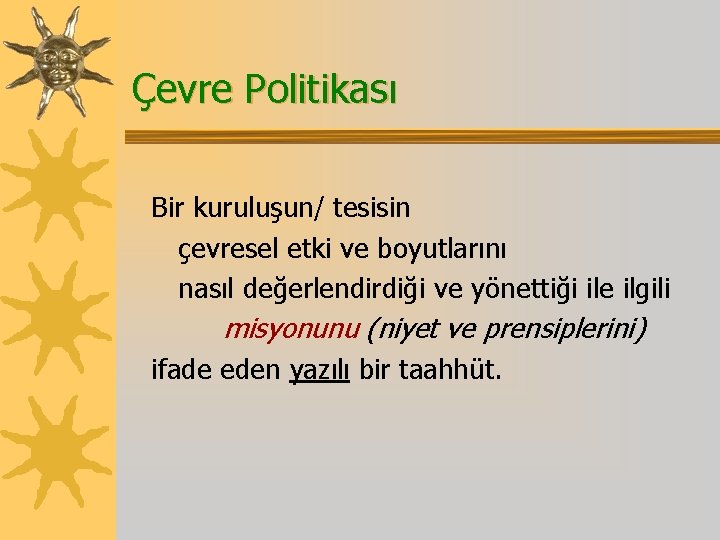 Çevre Politikası

Bir kuruluşun/ tesisin çevresel etki ve boyutlarını nasıl değerlendirdiği ve yönettiği ile ilgili misyonunu (niyet ve prensiplerini) ifade eden yazılı bir taahhüt.